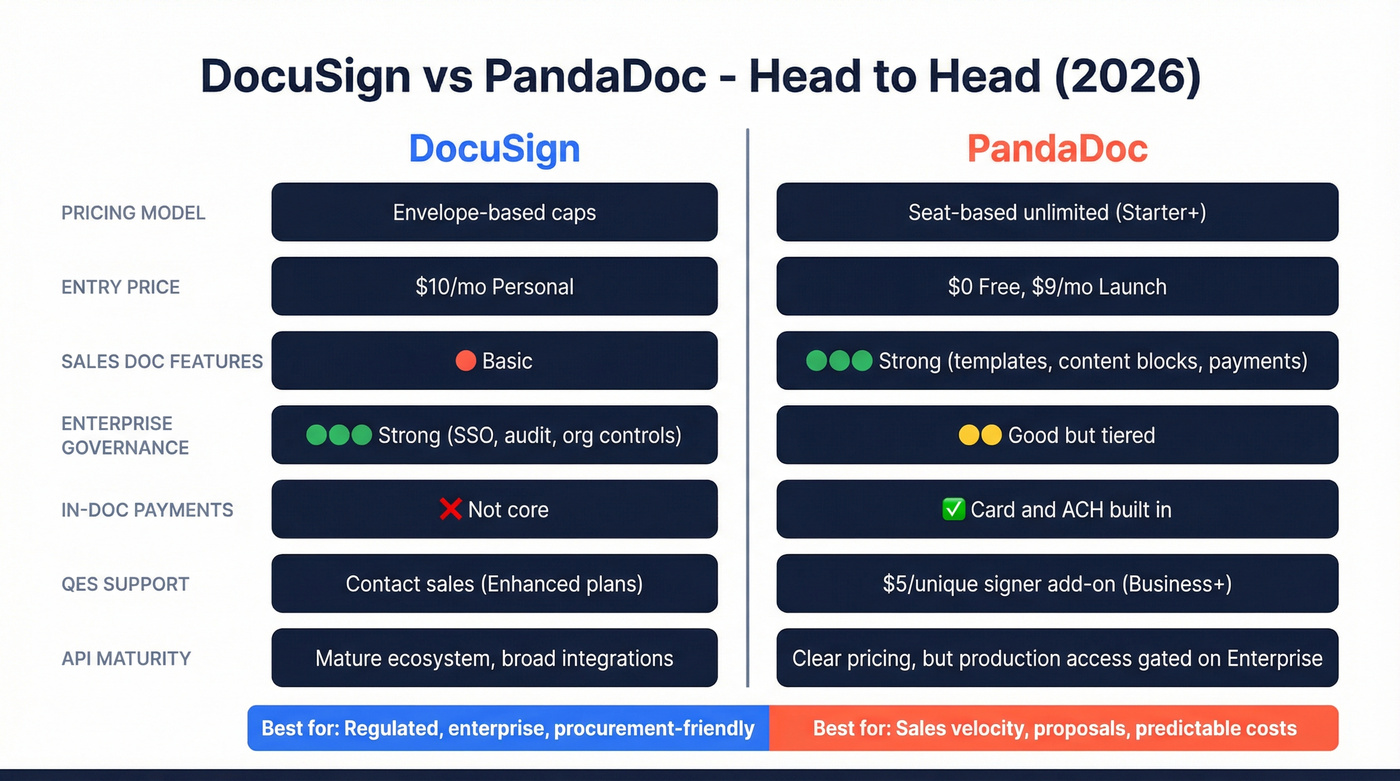 DocuSign vs PandaDoc - Head to Head (2026)

| | DocuSign | PandaDoc |
|---|---|---|
| PRICING MODEL | Envelope-based caps | Seat-based unlimited (Starter+) |
| ENTRY PRICE | \$10/mo Personal | \$0 Free, \$9/mo Launch |
| SALES DOC FEATURES | 🔴 Basic | 🟢🟢🟢 Strong (templates, content blocks, payments) |
| ENTERPRISE GOVERNANCE | 🟢🟢🟢 Strong (SSO, audit, org controls) | 🟡🟡 Good but tiered |
| IN-DOC PAYMENTS | ❌ Not core | ✅ Card and ACH built in |
| QES SUPPORT | Contact sales (Enhanced plans) | \$5/unique signer add-on (Business+) |
| API MATURITY | Mature ecosystem, broad integrations | Clear pricing, but production access gated on Enterprise |

Best for: Regulated, enterprise, procurement-friendly

Best for: Sales velocity, proposals, predictable costs